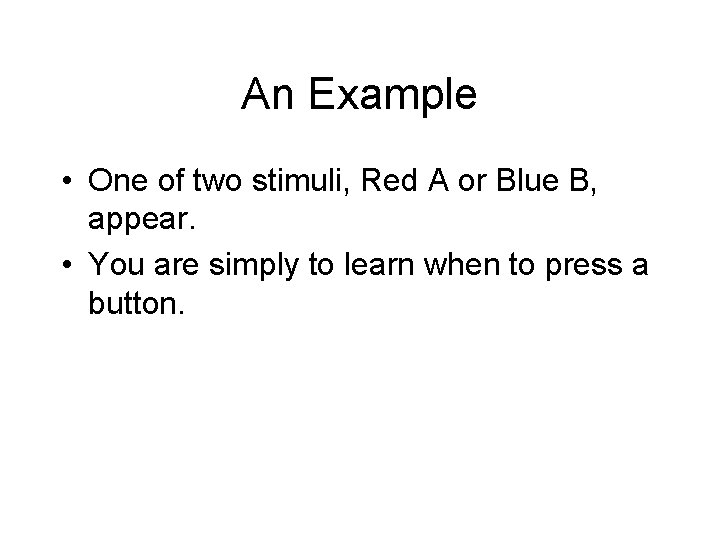 An Example

• One of two stimuli, Red A or Blue B, appear.
• You are simply to learn when to press a button.